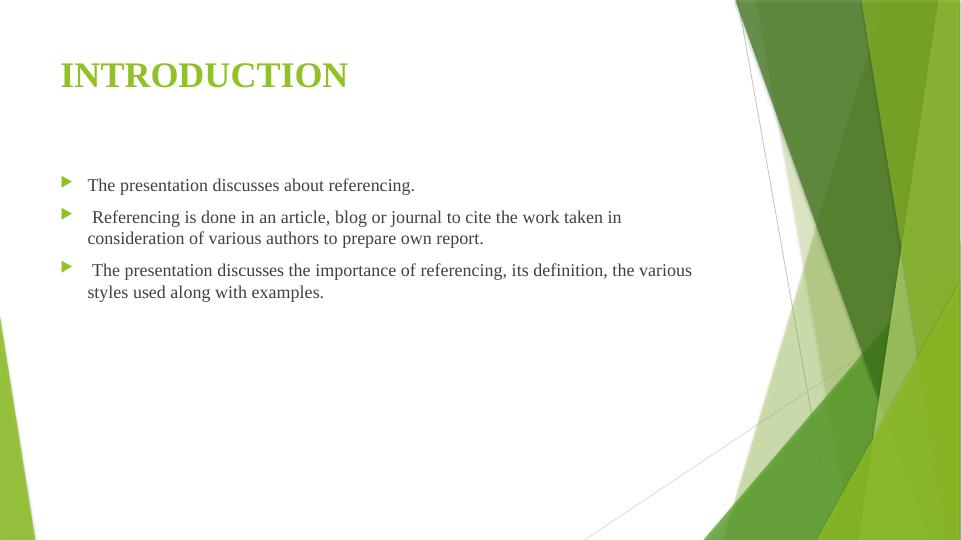 INTRODUCTION

The presentation discusses about referencing.

Referencing is done in an article, blog or journal to cite the work taken in consideration of various authors to prepare own report.

The presentation discusses the importance of referencing, its definition, the various styles used along with examples.